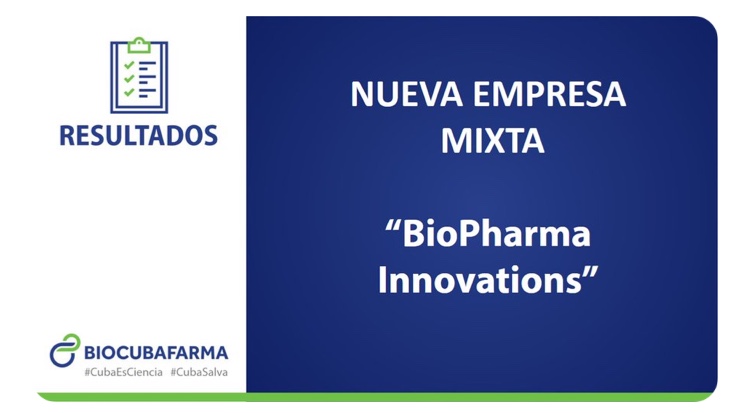 RESULTADOS

NUEVA EMPRESA MIXTA

“BioPharma Innovations”

BIOCUBAFARMA
#CubaEsCiencia #CubaSalva